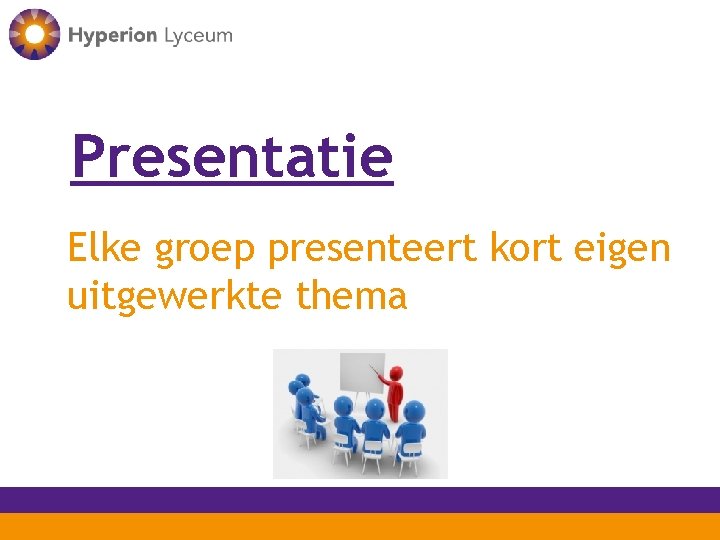 Hyperion Lyceum

Presentatie

Elke groep presenteert kort eigen uitgewerkte thema